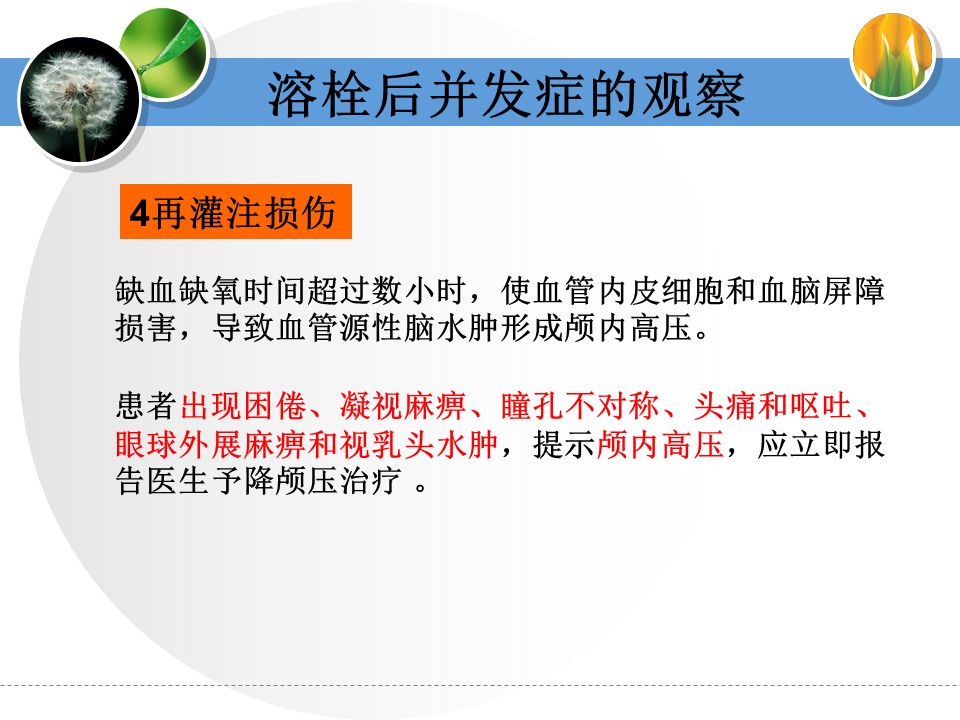 溶栓后并发症的观察

4再灌注损伤

缺血缺氧时间超过数小时，使血管内皮细胞和血脑屏障损害，导致血管源性脑水肿形成颅内高压。

患者出现困倦、凝视麻痹、瞳孔不对称、头痛和呕吐、眼球外展麻痹和视乳头水肿，提示颅内高压，应立即报告医生予降颅压治疗 。